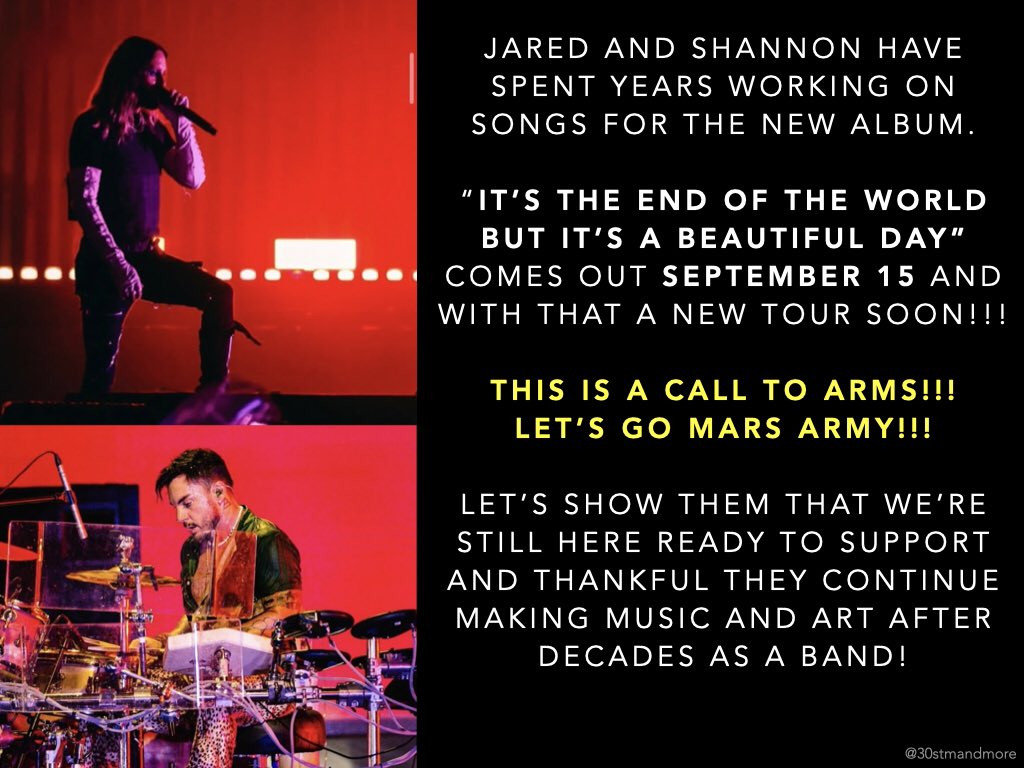 JARED AND SHANNON HAVE SPENT YEARS WORKING ON SONGS FOR THE NEW ALBUM.

"IT'S THE END OF THE WORLD BUT IT'S A BEAUTIFUL DAY" COMES OUT SEPTEMBER 15 AND WITH THAT A NEW TOUR SOON!!!

THIS IS A CALL TO ARMS!!! LET'S GO MARS ARMY!!!

LET'S SHOW THEM THAT WE'RE STILL HERE READY TO SUPPORT AND THANKFUL THEY CONTINUE MAKING MUSIC AND ART AFTER DECADES AS A BAND!

@30stmandmore